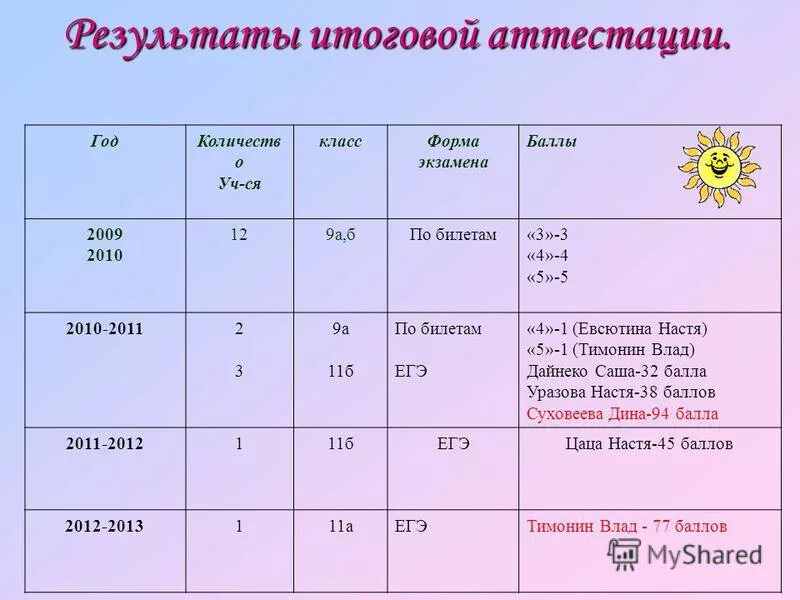 Результаты итоговой аттестации.

| Год | Количество Уч-ся | класс | Форма экзамена | Баллы |
|---|---|---|---|---|
| 2009 2010 | 12 | 9а,б | По билетам | «3»-3 «4»-4 «5»-5 |
| 2010-2011 | 2 3 | 9а 11б | По билетам ЕГЭ | «4»-1 (Евсютина Настя) «5»-1 (Тимонин Влад) Дайнеко Саша-32 балла Уразова Настя-38 баллов Суховеева Дина-94 балла |
| 2011-2012 | 1 | 11б | ЕГЭ | Цаца Настя-45 баллов |
| 2012-2013 | 1 | 11а | ЕГЭ | Тимонин Влад - 77 баллов |

MyShared